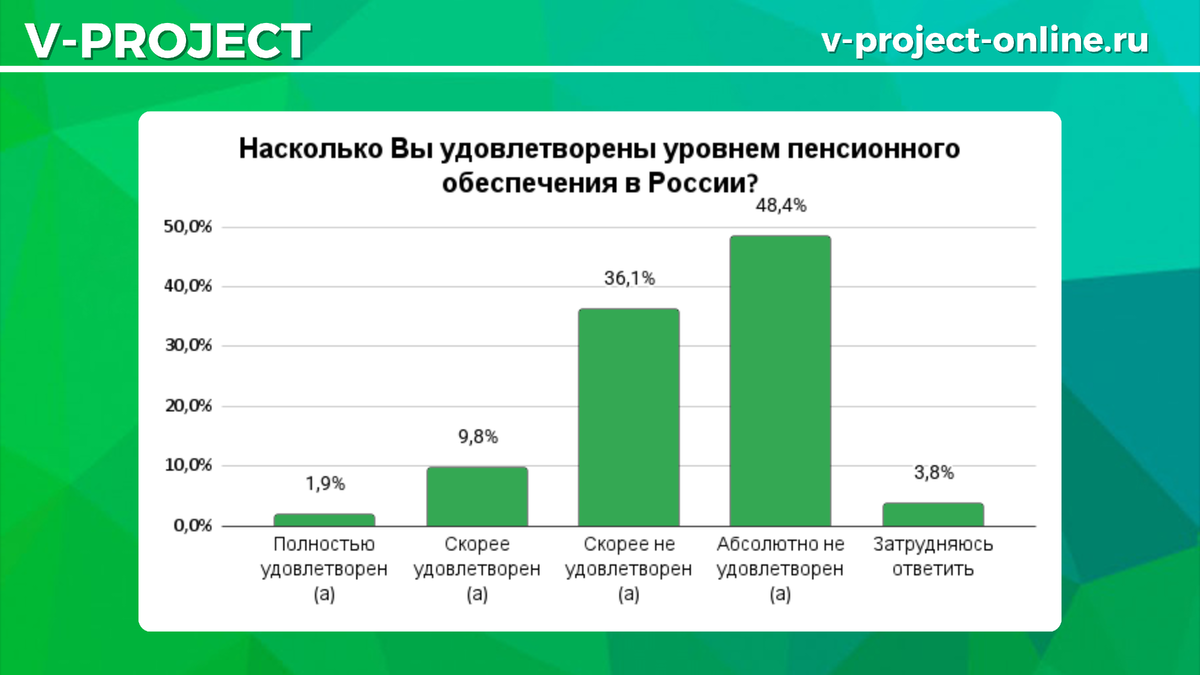 V-PROJECT

v-project-online.ru

Насколько Вы удовлетворены уровнем пенсионного обеспечения в России?

50,0%
40,0%
30,0%
20,0%
10,0%
0,0%

1,9%
9,8%
36,1%
48,4%
3,8%

Полностью удовлетворен (а)
Скорее удовлетворен (а)
Скорее не удовлетворен (а)
Абсолютно не удовлетворен (а)
Затрудняюсь ответить